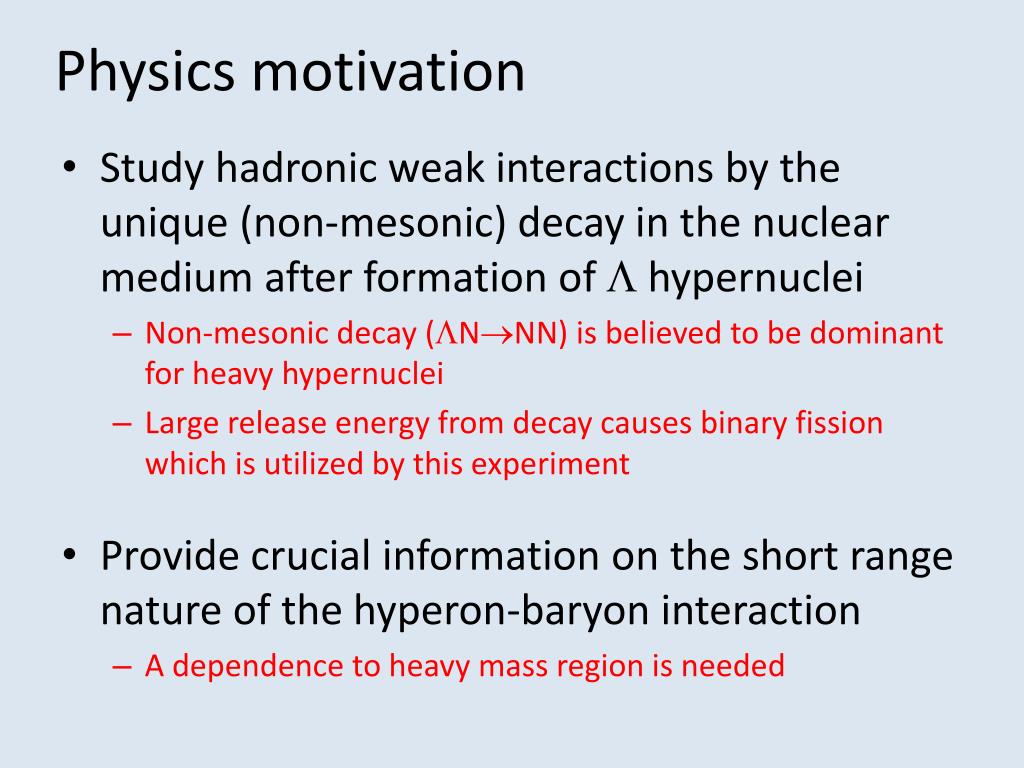 Physics motivation

• Study hadronic weak interactions by the unique (non-mesonic) decay in the nuclear medium after formation of $\Lambda$ hypernuclei

– Non-mesonic decay ($\Lambda N \rightarrow NN$) is believed to be dominant for heavy hypernuclei

– Large release energy from decay causes binary fission which is utilized by this experiment

• Provide crucial information on the short range nature of the hyperon-baryon interaction

– A dependence to heavy mass region is needed